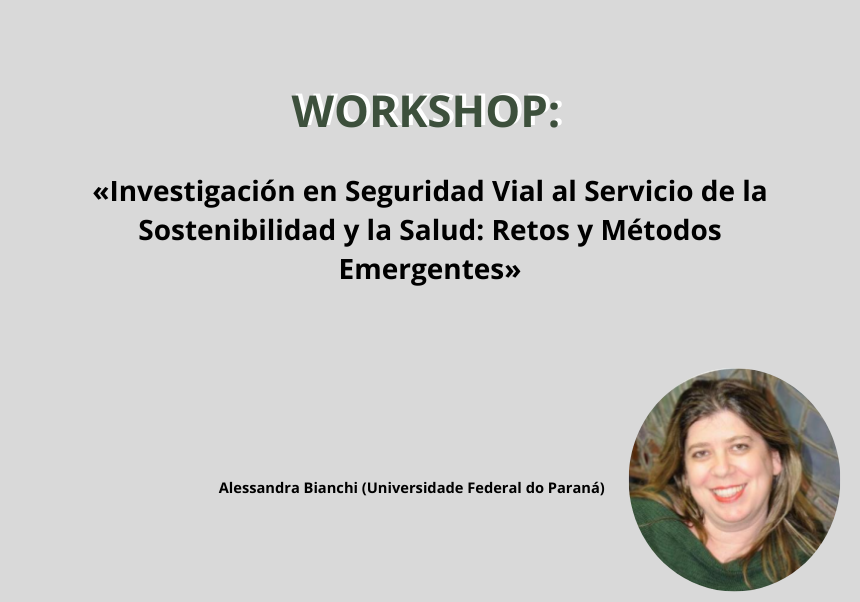 WORKSHOP:

«Investigación en Seguridad Vial al Servicio de la Sostenibilidad y la Salud: Retos y Métodos Emergentes»

Alessandra Bianchi (Universidade Federal do Paraná)